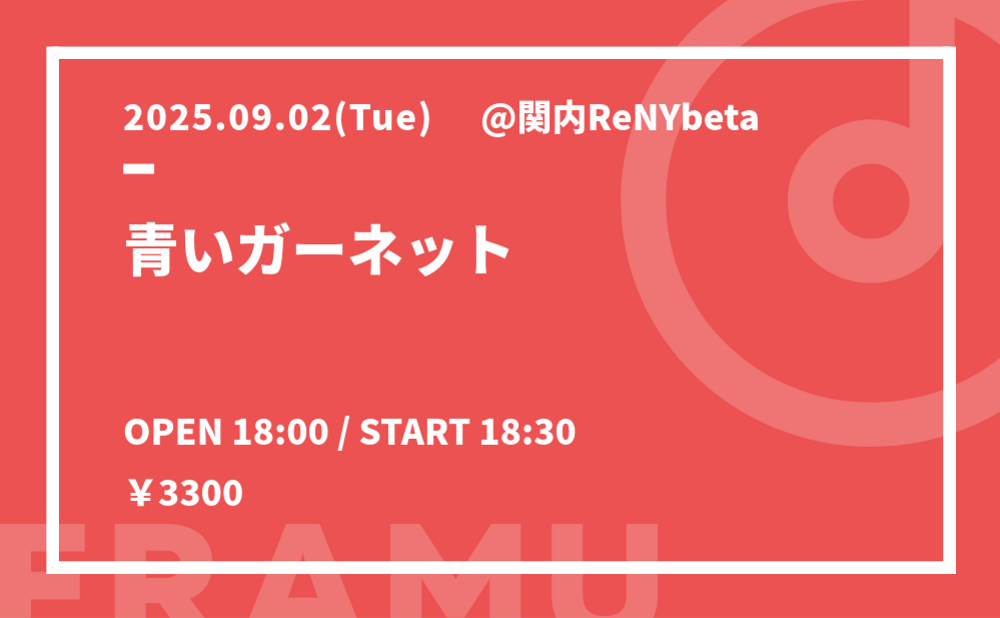 2025.09.02(Tue)　@関内ReNYbeta

青いガーネット

OPEN 18:00 / START 18:30

￥3300

FRAMU